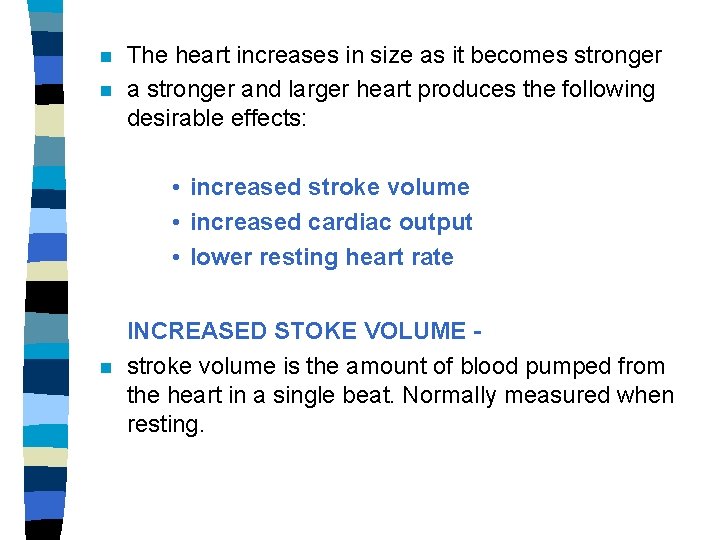 - The heart increases in size as it becomes stronger
- a stronger and larger heart produces the following desirable effects:

• increased stroke volume
• increased cardiac output
• lower resting heart rate

INCREASED STOKE VOLUME -

- stroke volume is the amount of blood pumped from the heart in a single beat. Normally measured when resting.